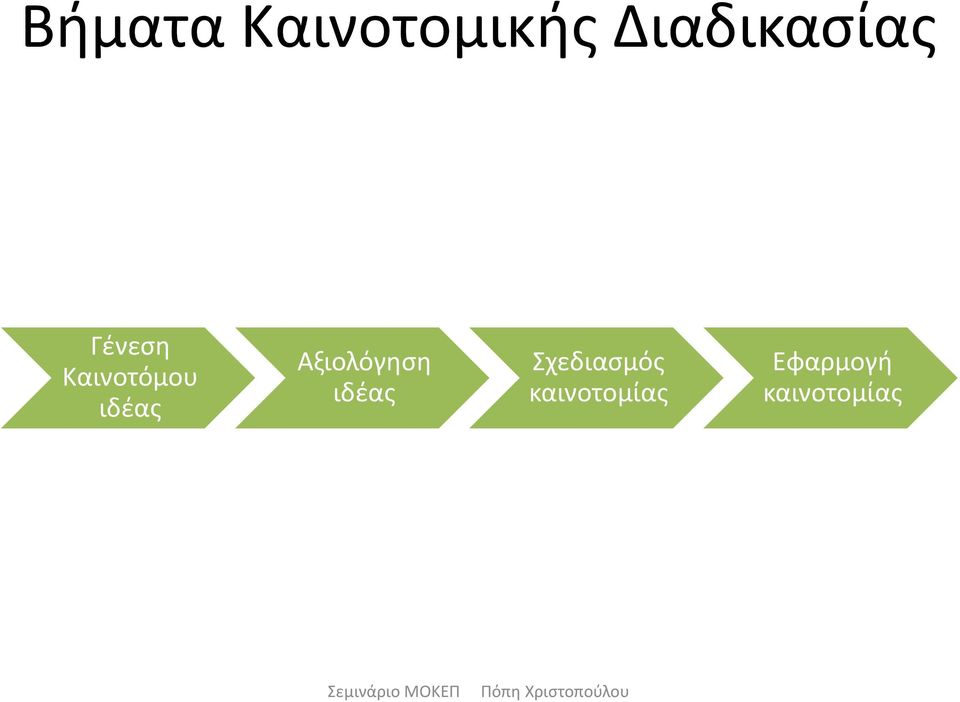 Βήματα Καινοτομικής Διαδικασίας

Γένεση Καινοτόμου ιδέας

Αξιολόγηση ιδέας

Σχεδιασμός καινοτομίας

Εφαρμογή καινοτομίας

Σεμινάριο ΜΟΚΕΠ Πόπη Χριστοπούλου